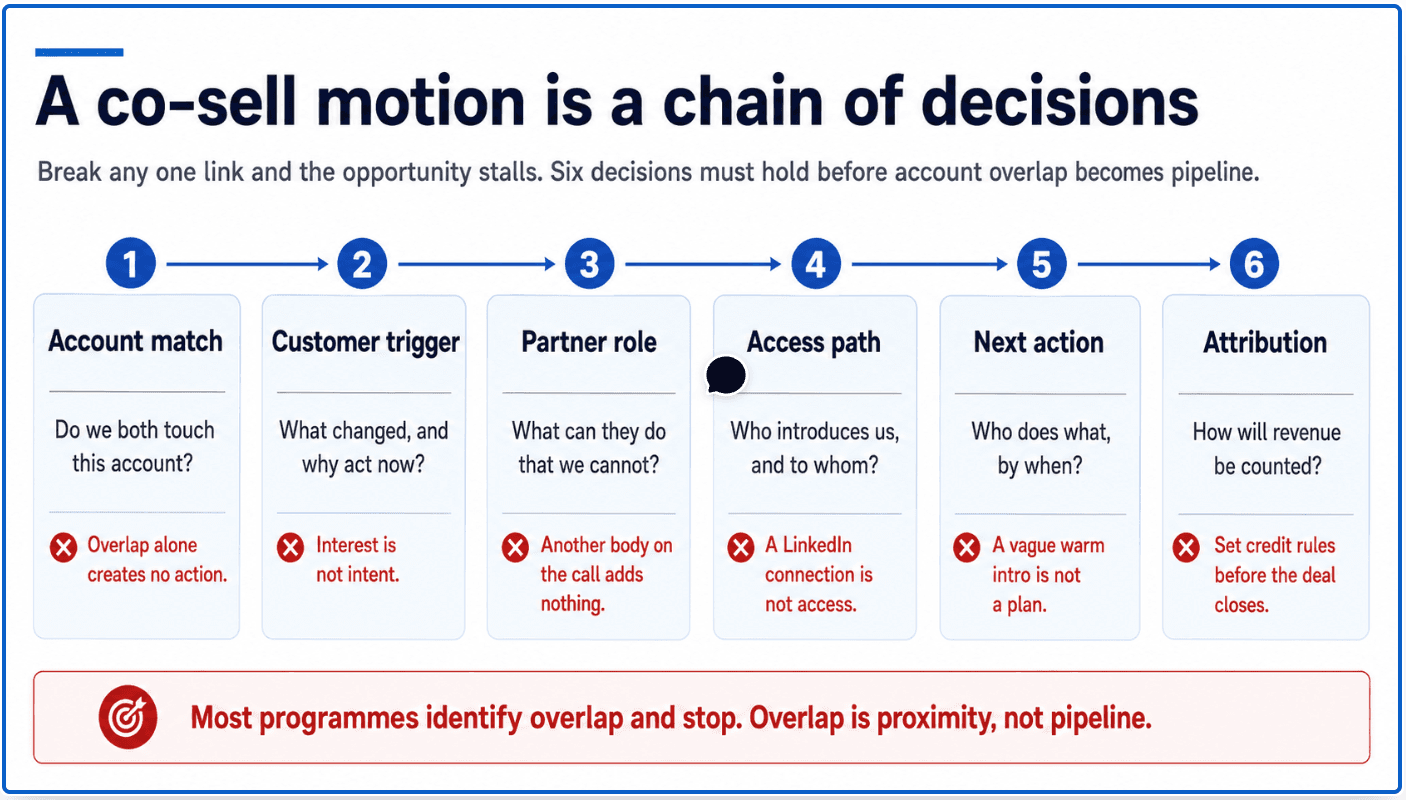 A co-sell motion is a chain of decisions

Break any one link and the opportunity stalls. Six decisions must hold before account overlap becomes pipeline.

1

Account match

Do we both touch this account?

Overlap alone creates no action.

2

Customer trigger

What changed, and why act now?

Interest is not intent.

3

Partner role

What can they do that we cannot?

Another body on the call adds nothing.

4

Access path

Who introduces us, and to whom?

A LinkedIn connection is not access.

5

Next action

Who does what, by when?

A vague warm intro is not a plan.

6

Attribution

How will revenue be counted?

Set credit rules before the deal closes.

Most programmes identify overlap and stop. Overlap is proximity, not pipeline.